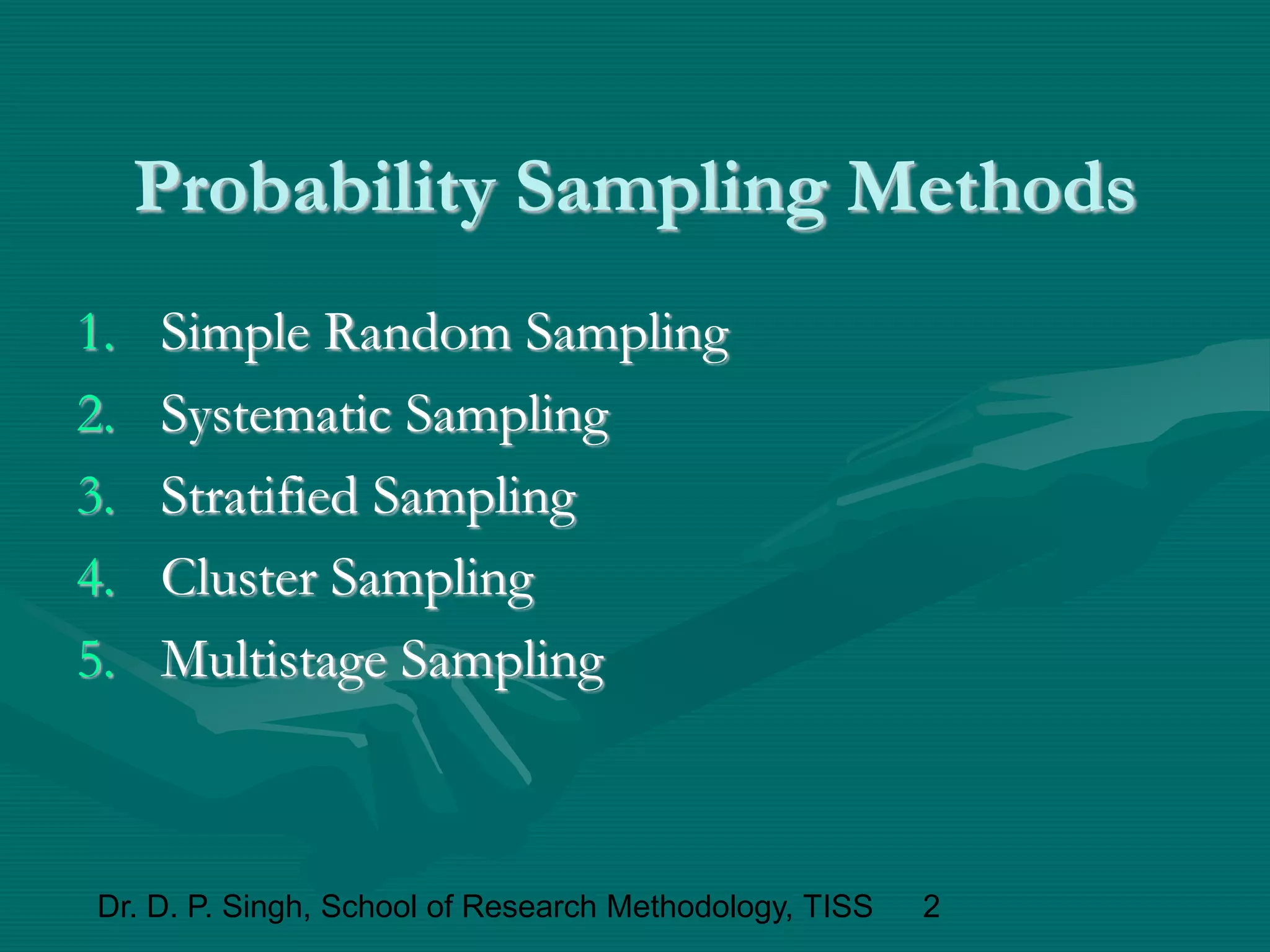 Probability Sampling Methods

1. Simple Random Sampling
2. Systematic Sampling
3. Stratified Sampling
4. Cluster Sampling
5. Multistage Sampling

Dr. D. P. Singh, School of Research Methodology, TISS 2